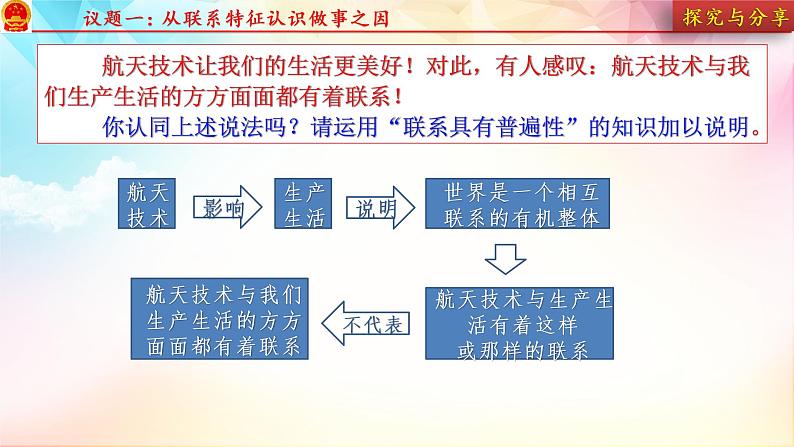 议题一：从联系特征认识做事之因

探究与分享

航天技术让我们的生活更美好！对此，有人感叹：航天技术与我们生产生活的方方面面都有着联系！

你认同上述说法吗？请运用“联系具有普遍性”的知识加以说明。

航天技术

影响

生产生活

说明

世界是一个相互联系的有机整体

航天技术与生产生活有着这样或那样的联系

不代表

航天技术与我们生产生活的方方面面都有着联系